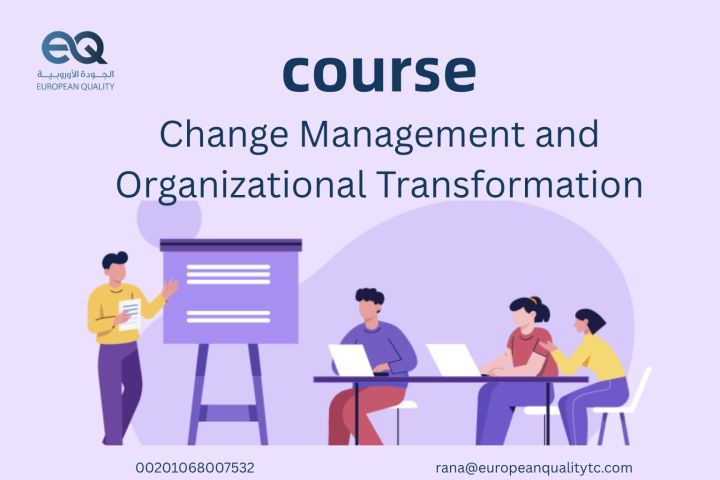 eQ
الجودة الأوروبية
EUROPEAN QUALITY

course

Change Management and Organizational Transformation

00201068007532

rana@europeanqualitytc.com